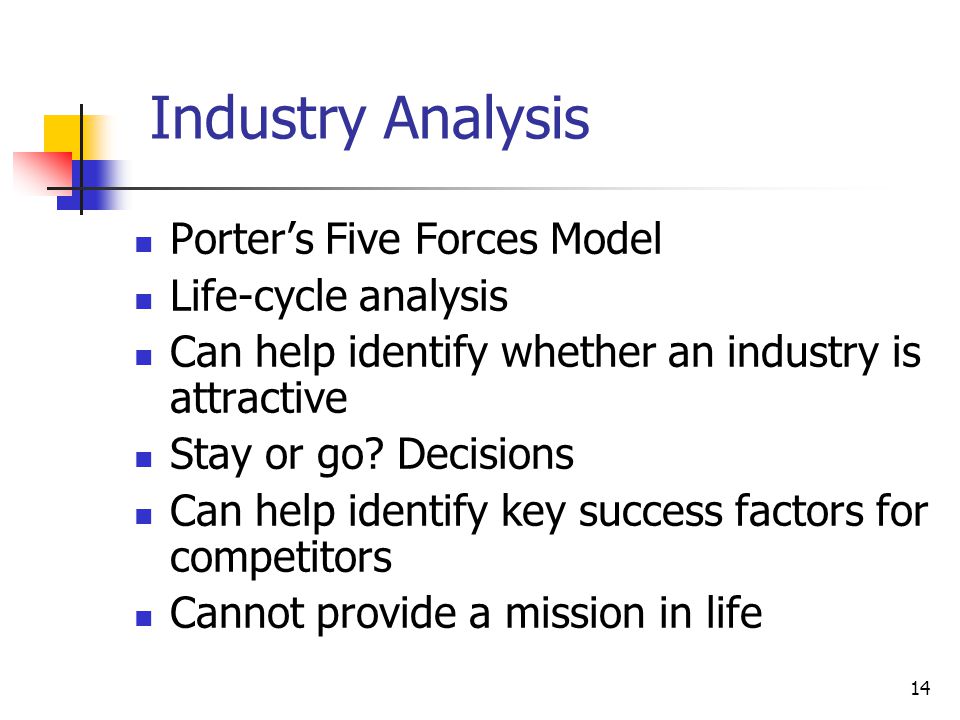 Industry Analysis

- Porter’s Five Forces Model
- Life-cycle analysis
- Can help identify whether an industry is attractive
- Stay or go? Decisions
- Can help identify key success factors for competitors
- Cannot provide a mission in life

14